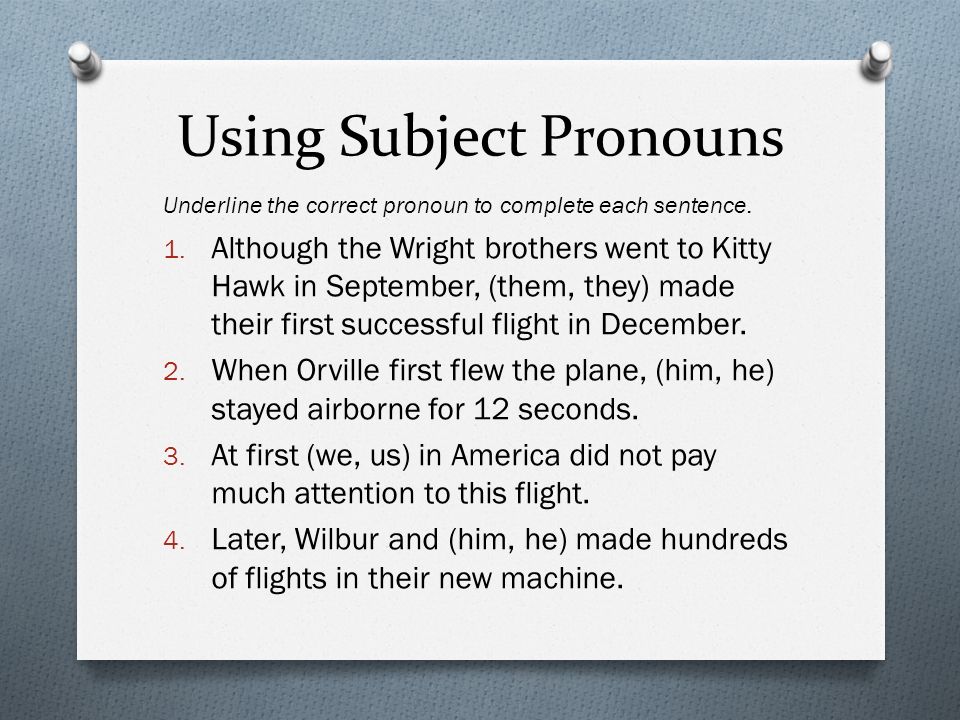 Using Subject Pronouns

Underline the correct pronoun to complete each sentence.

1. Although the Wright brothers went to Kitty Hawk in September, (them, they) made their first successful flight in December.
2. When Orville first flew the plane, (him, he) stayed airborne for 12 seconds.
3. At first (we, us) in America did not pay much attention to this flight.
4. Later, Wilbur and (him, he) made hundreds of flights in their new machine.